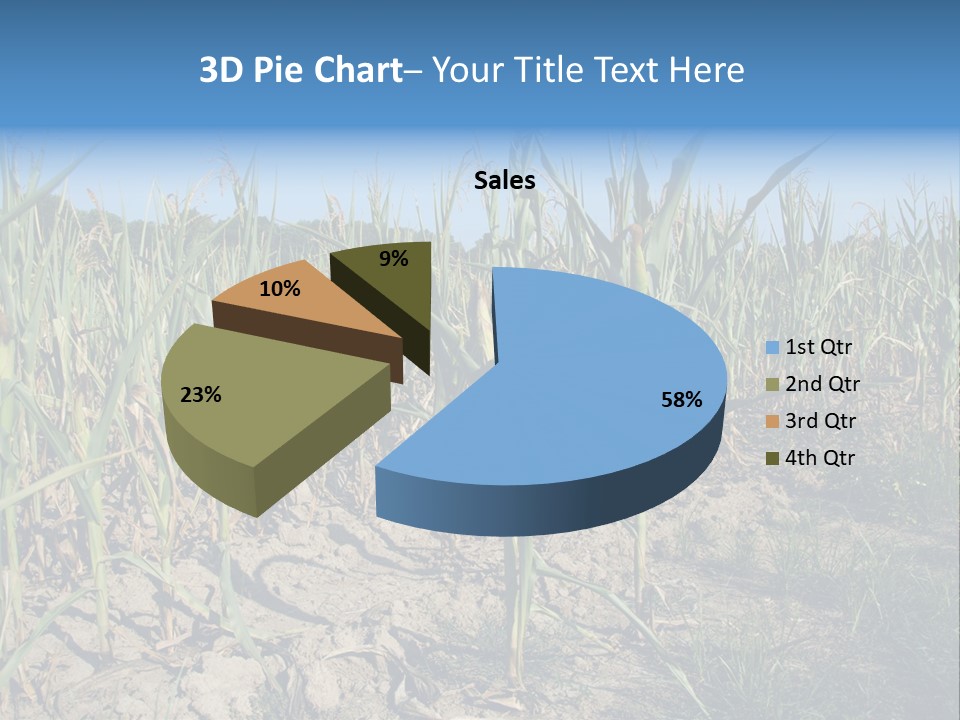 3D Pie Chart– Your Title Text Here

Sales

9%

10%

23%

58%

1st Qtr

2nd Qtr

3rd Qtr

4th Qtr